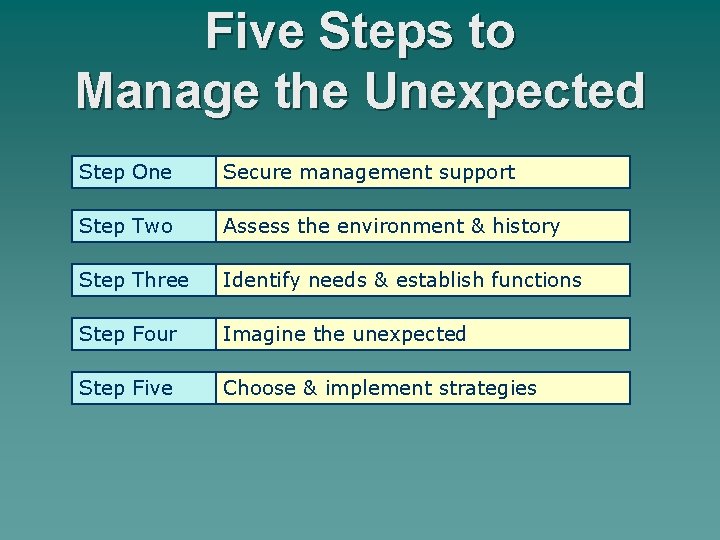 Five Steps to
Manage the Unexpected

| Step One | Secure management support |
|---|---|
| Step Two | Assess the environment & history |
| Step Three | Identify needs & establish functions |
| Step Four | Imagine the unexpected |
| Step Five | Choose & implement strategies |